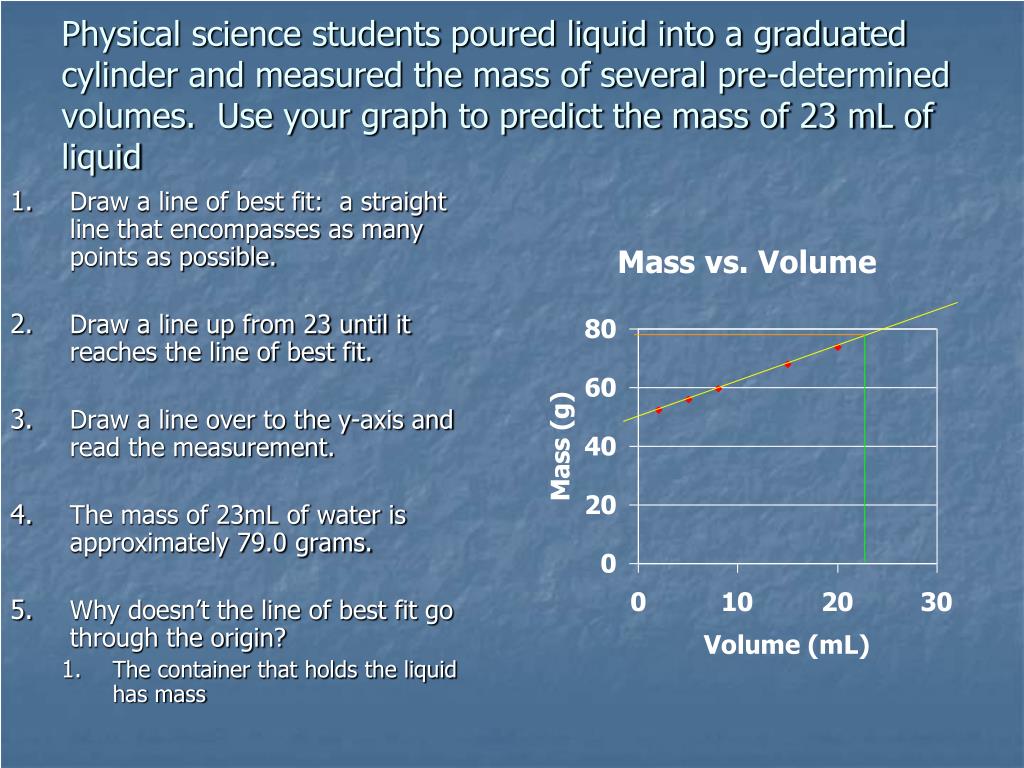 Physical science students poured liquid into a graduated cylinder and measured the mass of several pre-determined volumes. Use your graph to predict the mass of 23 mL of liquid

1. Draw a line of best fit: a straight line that encompasses as many points as possible.

2. Draw a line up from 23 until it reaches the line of best fit.

3. Draw a line over to the y-axis and read the measurement.

4. The mass of 23mL of water is approximately 79.0 grams.

5. Why doesn't the line of best fit go through the origin?
1. The container that holds the liquid has mass

Mass vs. Volume

Mass (g)

80
60
40
20
0

0 10 20 30

Volume (mL)